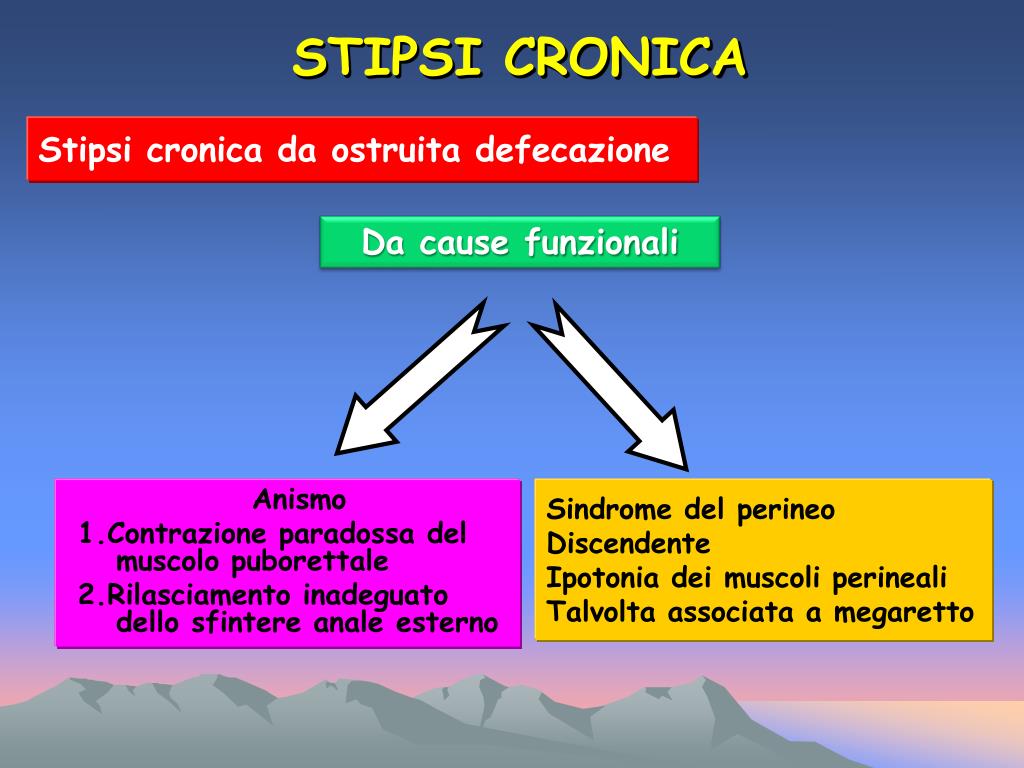 STIPSI CRONICA

Stipsi cronica da ostruita defecazione

Da cause funzionali

Anismo
1.Contrazione paradossa del muscolo puborettale
2.Rilasciamento inadeguato dello sfintere anale esterno

Sindrome del perineo
Discendente
Ipotonia dei muscoli perineali
Talvolta associata a megaretto